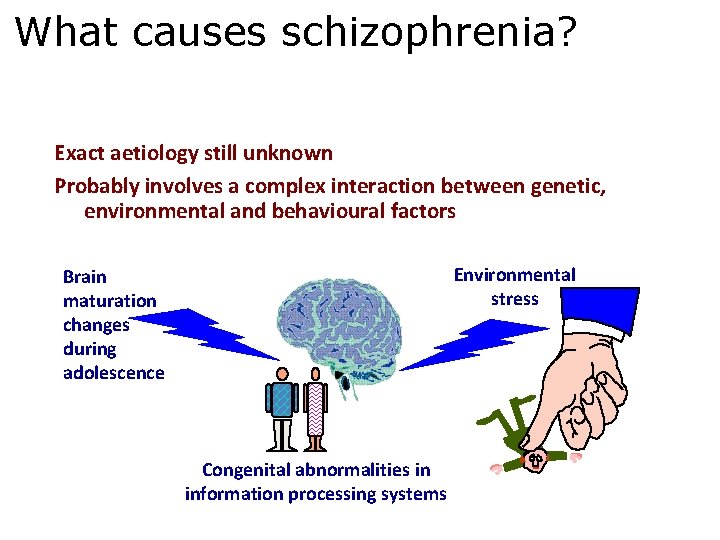 What causes schizophrenia?

Exact aetiology still unknown

Probably involves a complex interaction between genetic, environmental and behavioural factors

Brain maturation changes during adolescence

Environmental stress

Congenital abnormalities in information processing systems